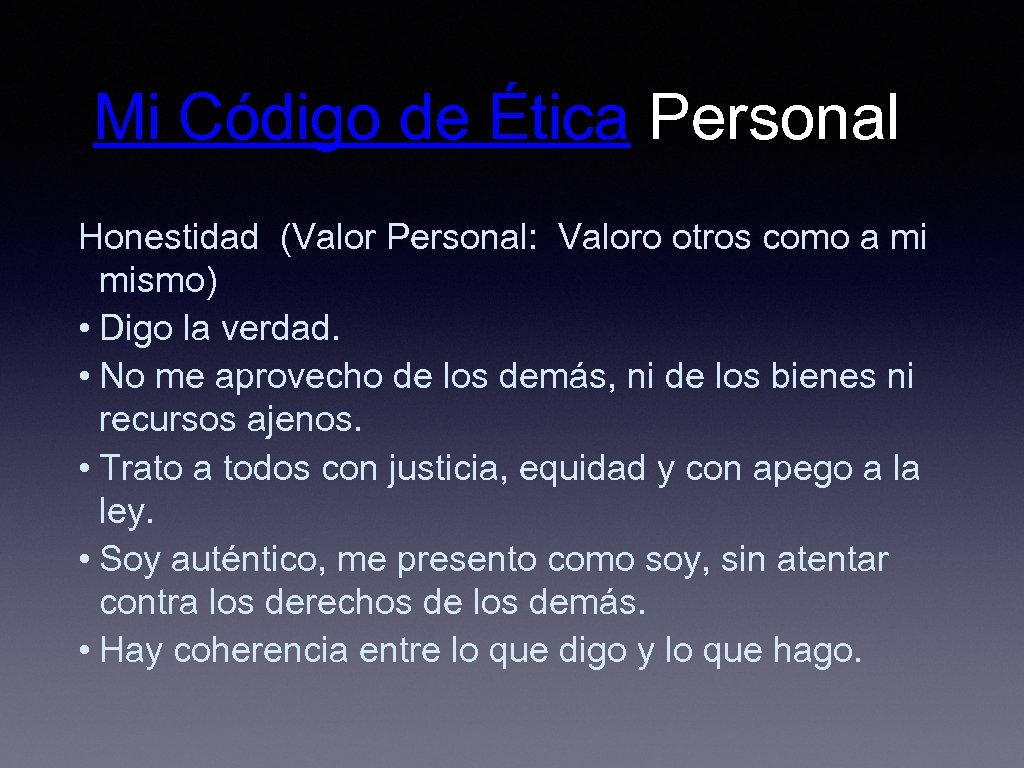 Mi Código de Ética Personal

Honestidad (Valor Personal: Valoro otros como a mi mismo)
• Digo la verdad.
• No me aprovecho de los demás, ni de los bienes ni recursos ajenos.
• Trato a todos con justicia, equidad y con apego a la ley.
• Soy auténtico, me presento como soy, sin atentar contra los derechos de los demás.
• Hay coherencia entre lo que digo y lo que hago.